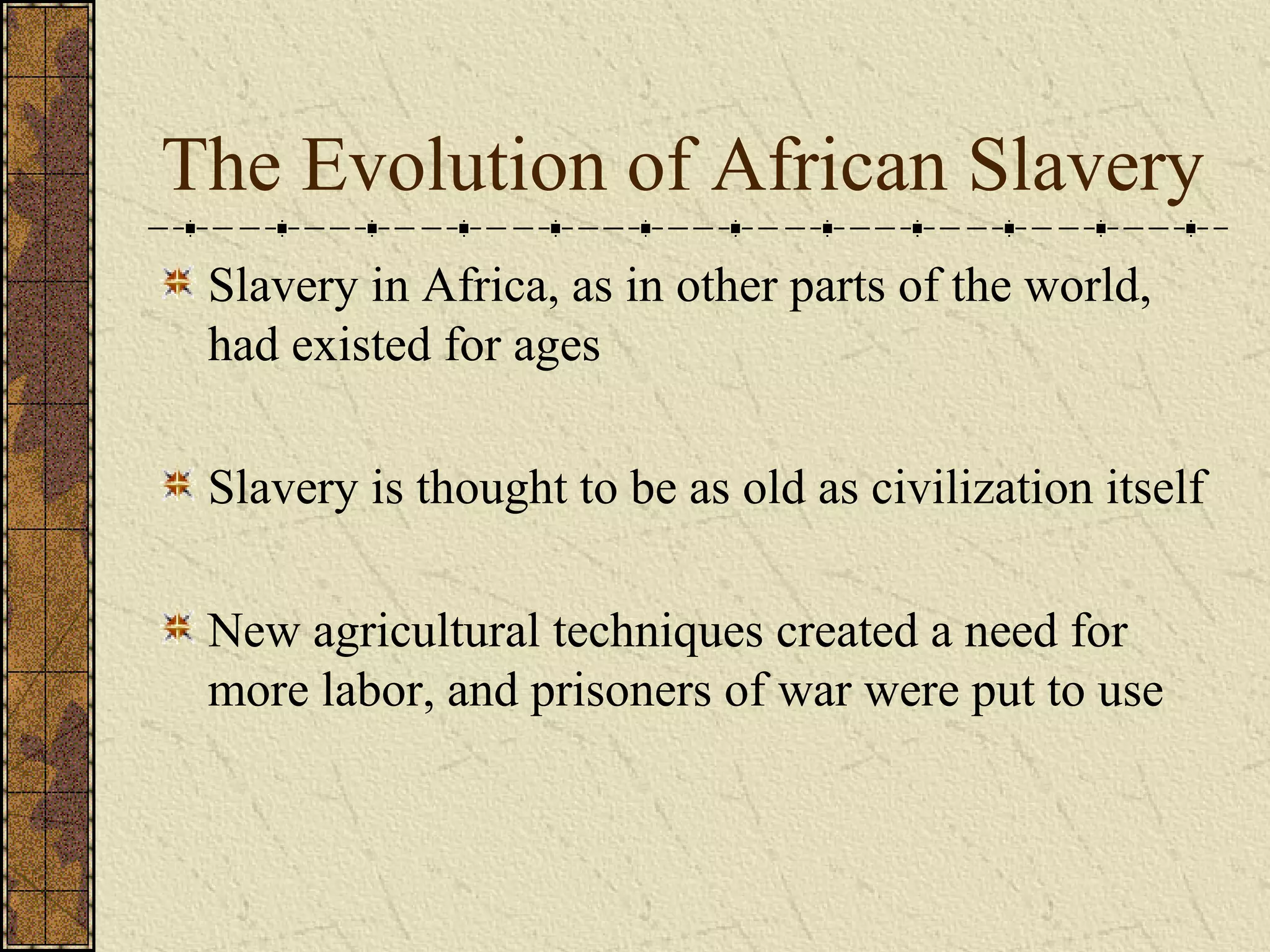 The Evolution of African Slavery

Slavery in Africa, as in other parts of the world, had existed for ages

Slavery is thought to be as old as civilization itself

New agricultural techniques created a need for more labor, and prisoners of war were put to use